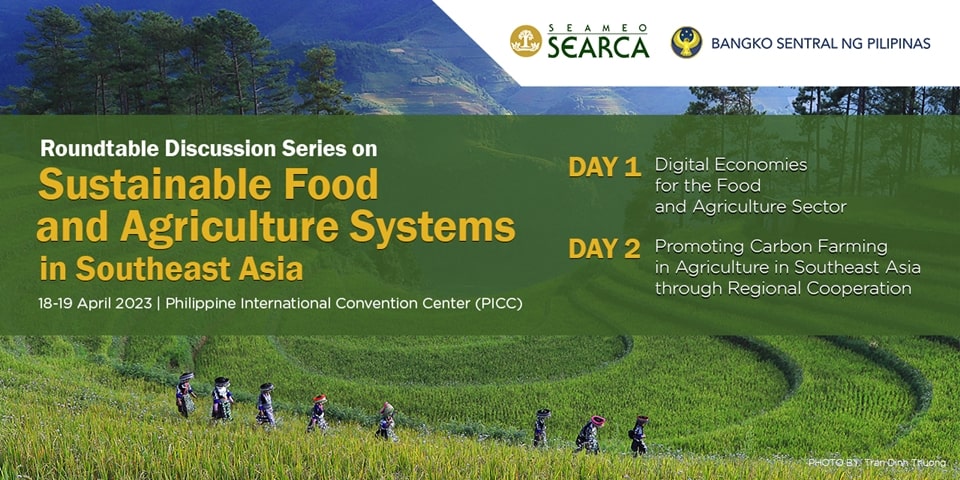 SEAMEO SEARCA

BANGKO SENTRAL NG PILIPINAS

Roundtable Discussion Series on
Sustainable Food and Agriculture Systems in Southeast Asia

18-19 April 2023 | Philippine International Convention Center (PICC)

DAY 1 Digital Economies for the Food and Agriculture Sector

DAY 2 Promoting Carbon Farming in Agriculture in Southeast Asia through Regional Cooperation

PHOTO BY: Tran Dinh Thuong